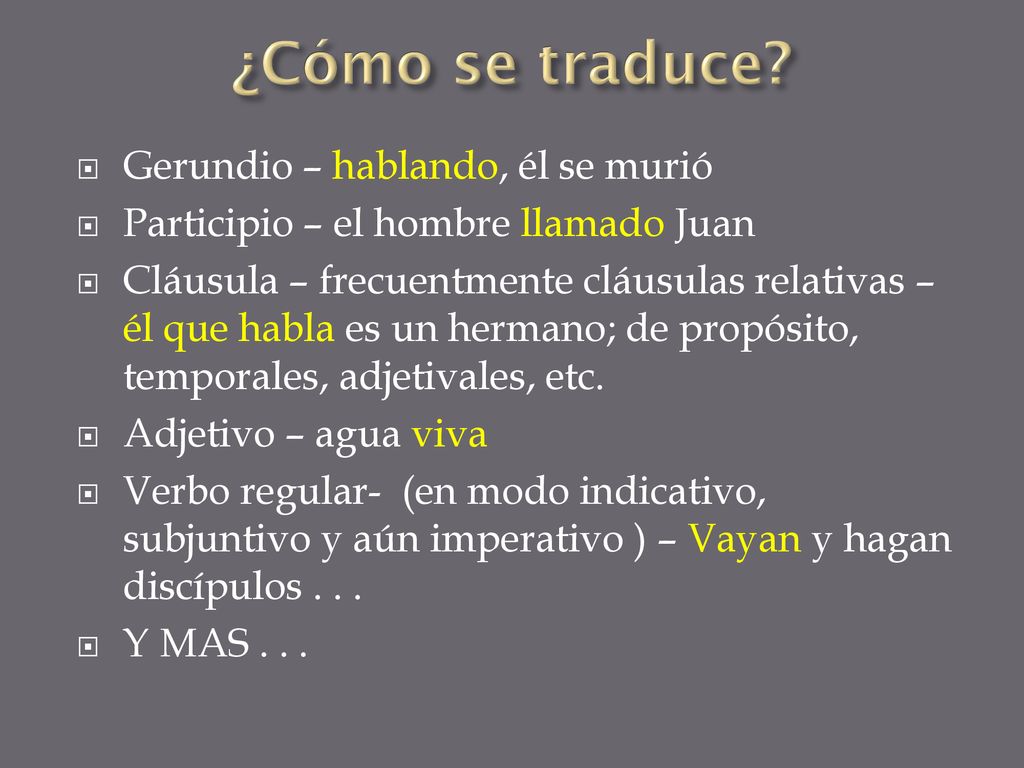 ¿Cómo se traduce?

Gerundio – hablando, él se murió

Participio – el hombre llamado Juan

Cláusula – frecuentmente cláusulas relativas – él que habla es un hermano; de propósito, temporales, adjetivales, etc.

Adjetivo – agua viva

Verbo regular- (en modo indicativo, subjuntivo y aún imperativo ) – Vayan y hagan discípulos . . .

Y MAS . . .